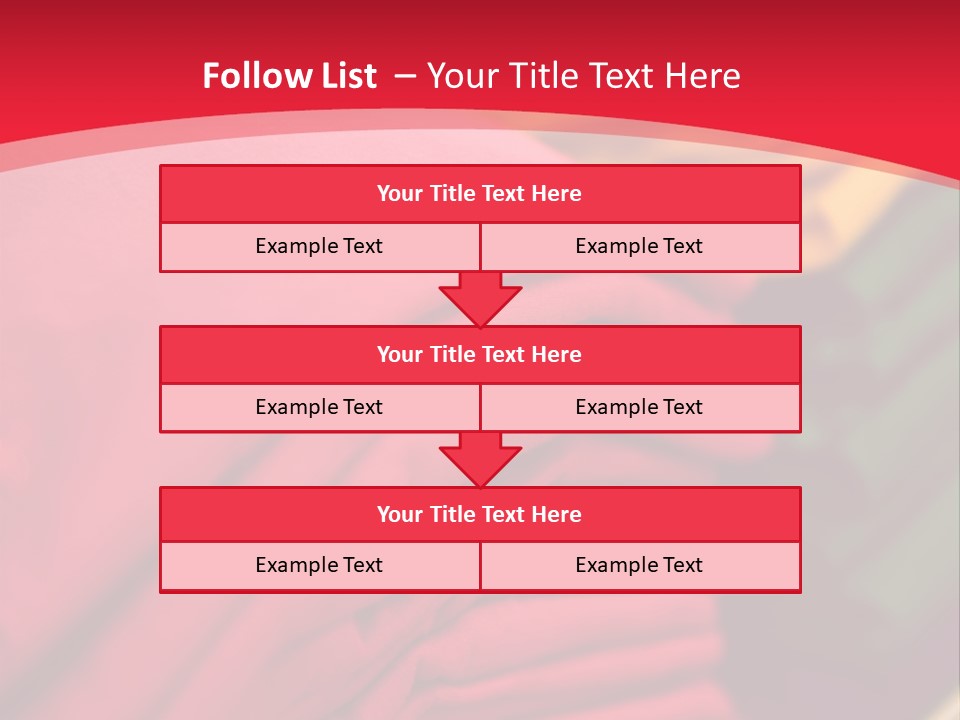 Follow List – Your Title Text Here

Your Title Text Here

Example Text

Example Text

Your Title Text Here

Example Text

Example Text

Your Title Text Here

Example Text

Example Text